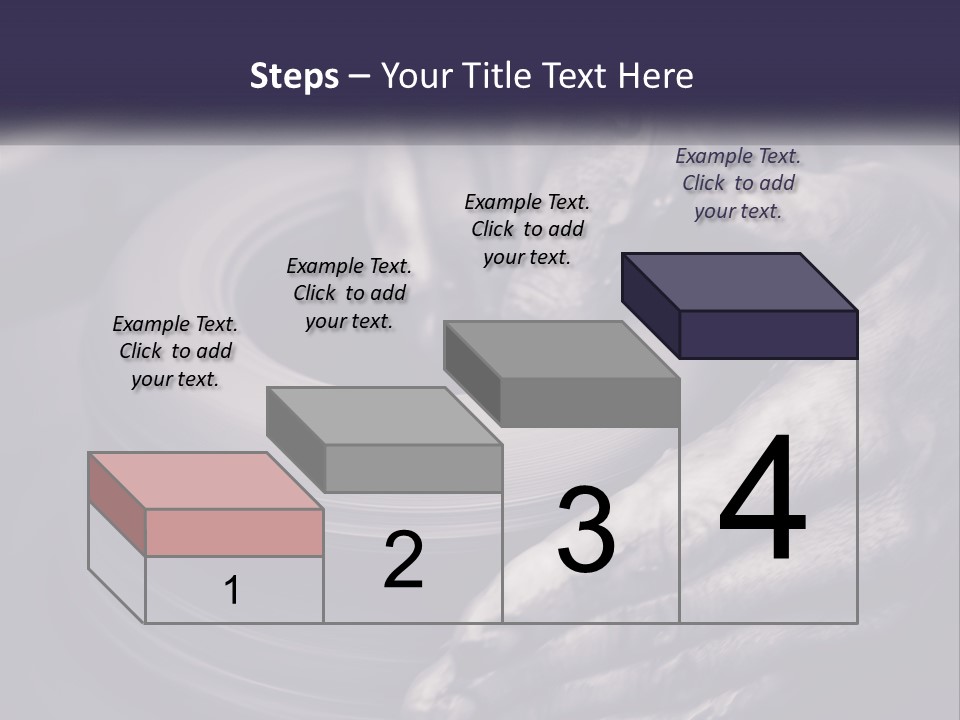 Steps – Your Title Text Here

Example Text. Click to add your text.

Example Text. Click to add your text.

Example Text. Click to add your text.

Example Text. Click to add your text.

1

2

3

4